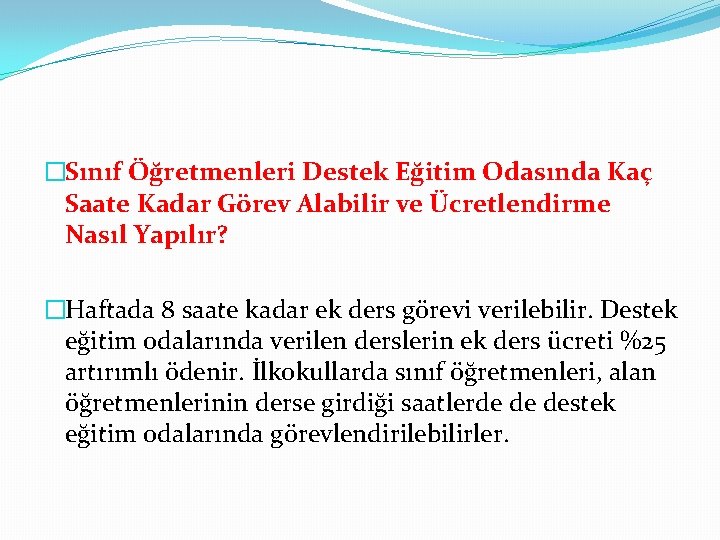 Sınıf Öğretmenleri Destek Eğitim Odasında Kaç Saate Kadar Görev Alabilir ve Ücretlendirme Nasıl Yapılır?

Haftada 8 saate kadar ek ders görevi verilebilir. Destek eğitim odalarında verilen derslerin ek ders ücreti %25 artırımlı ödenir. İlkokullarda sınıf öğretmenleri, alan öğretmenlerinin derse girdiği saatlerde de destek eğitim odalarında görevlendirilebilirler.